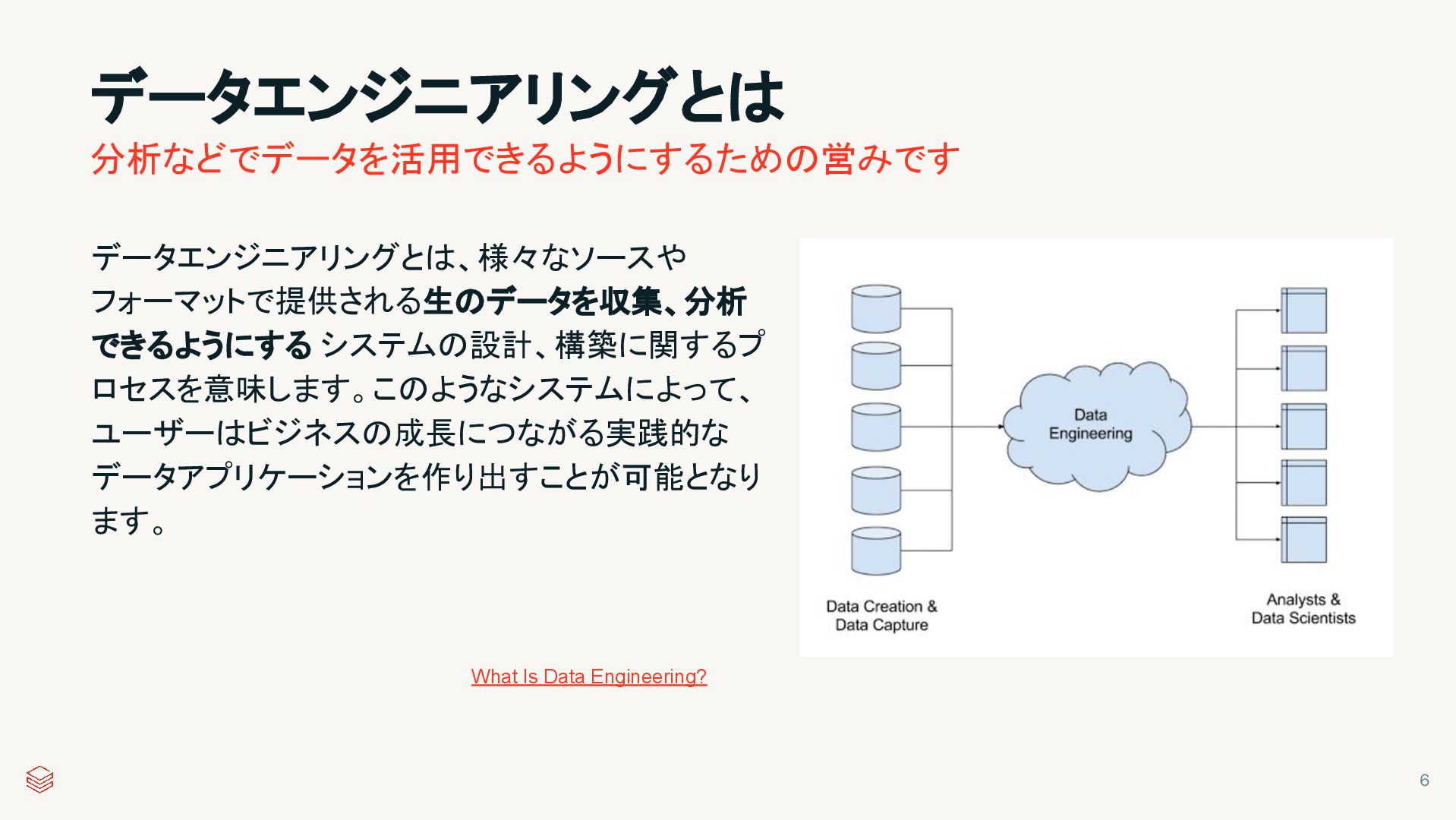 データエンジニアリングとは

分析などでデータを活用できるようにするための営みです

データエンジニアリングとは、様々なソースやフォーマットで提供される生のデータを収集、分析できるようにする システムの設計、構築に関するプロセスを意味します。このようなシステムによって、ユーザーはビジネスの成長につながる実践的なデータアプリケーションを作り出すことが可能となります。

Data Engineering

Data Creation & Data Capture

Analysts & Data Scientists

What Is Data Engineering?

6